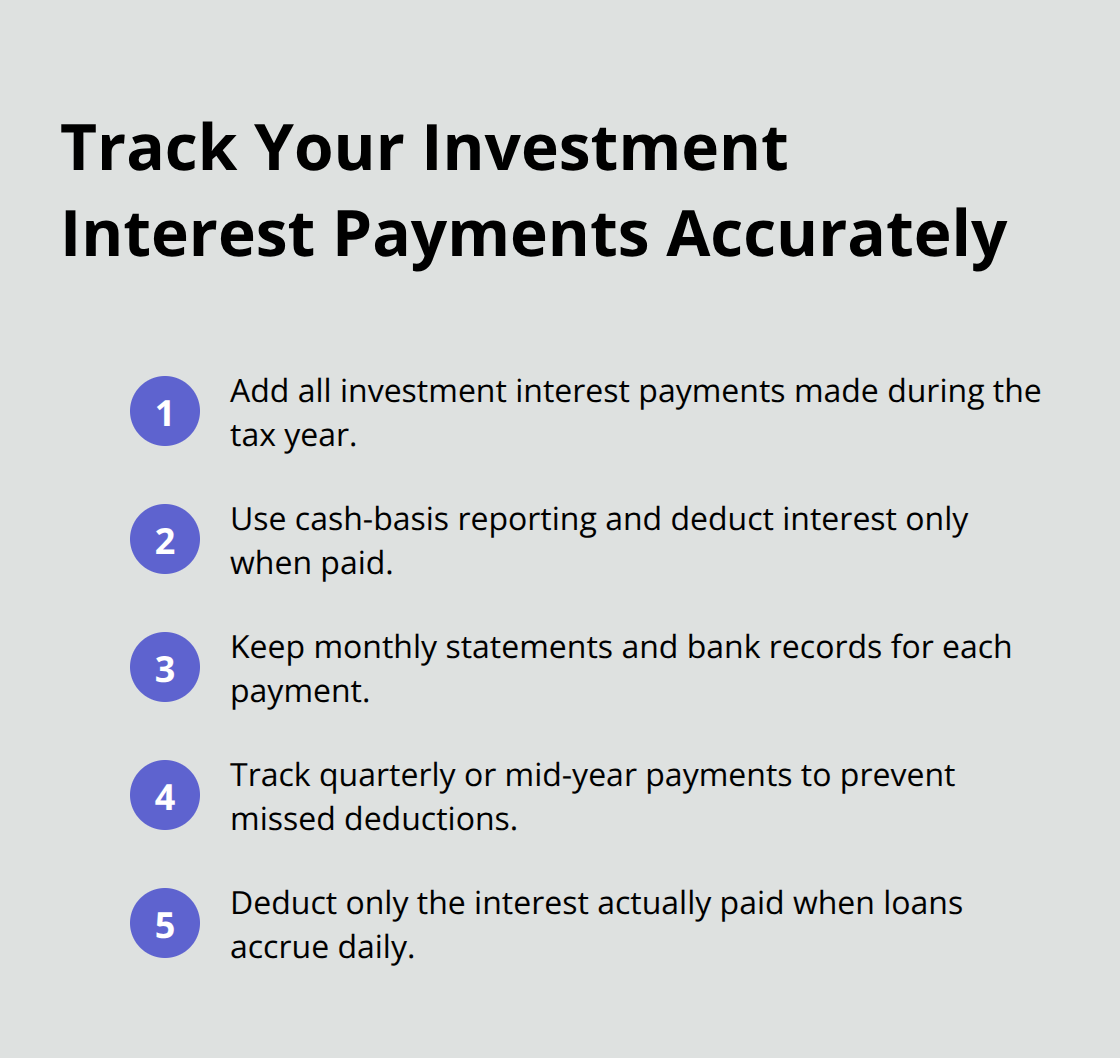 Track Your Investment Interest Payments Accurately

1 Add all investment interest payments made during the tax year.

2 Use cash-basis reporting and deduct interest only when paid.

3 Keep monthly statements and bank records for each payment.

4 Track quarterly or mid-year payments to prevent missed deductions.

5 Deduct only the interest actually paid when loans accrue daily.